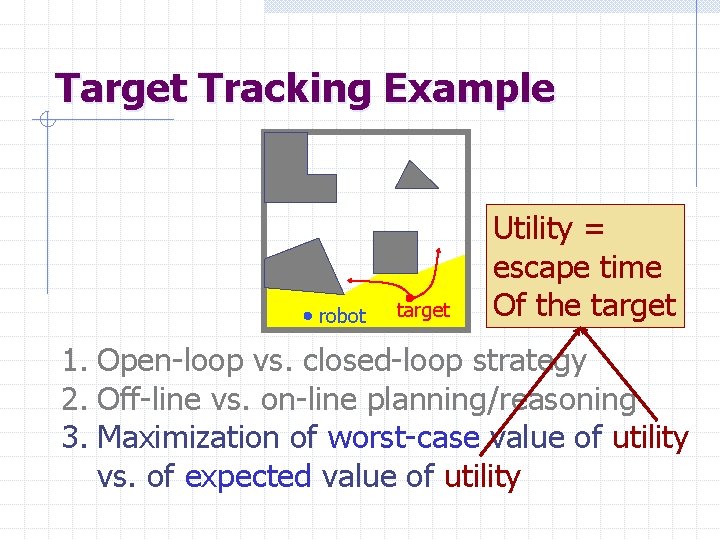 Target Tracking Example

robot

target

Utility = escape time Of the target

1. Open-loop vs. closed-loop strategy
2. Off-line vs. on-line planning/reasoning
3. Maximization of worst-case value of utility vs. of expected value of utility